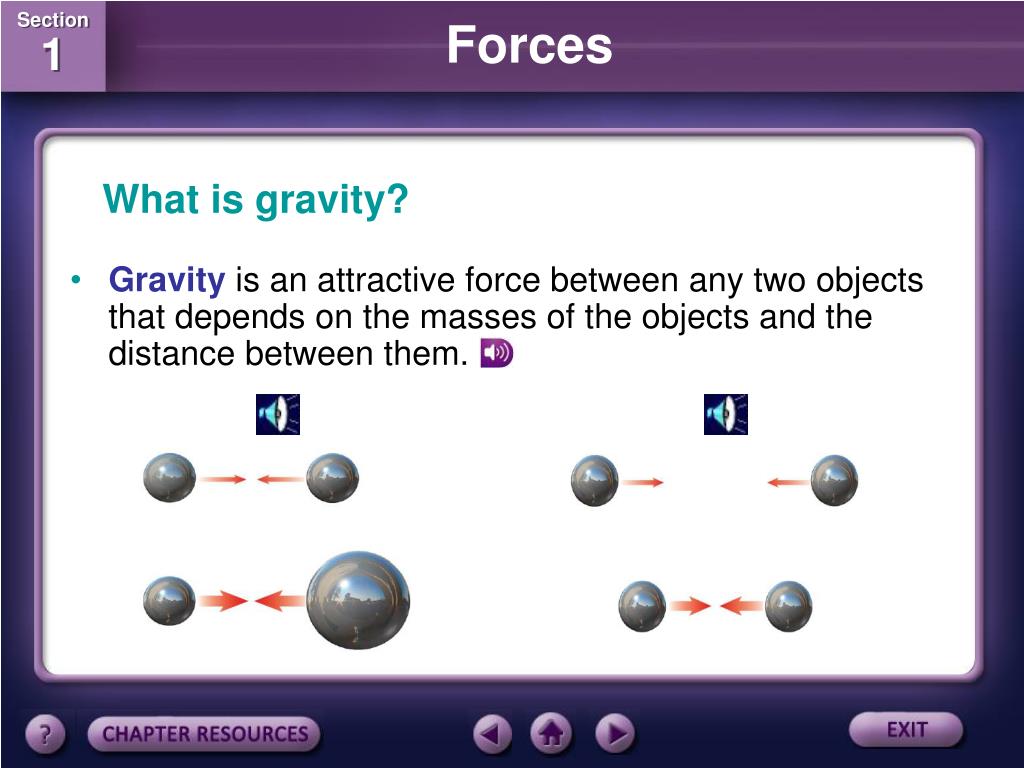 Section
1

Forces

What is gravity?

• Gravity is an attractive force between any two objects that depends on the masses of the objects and the distance between them.

?

CHAPTER RESOURCES

EXIT